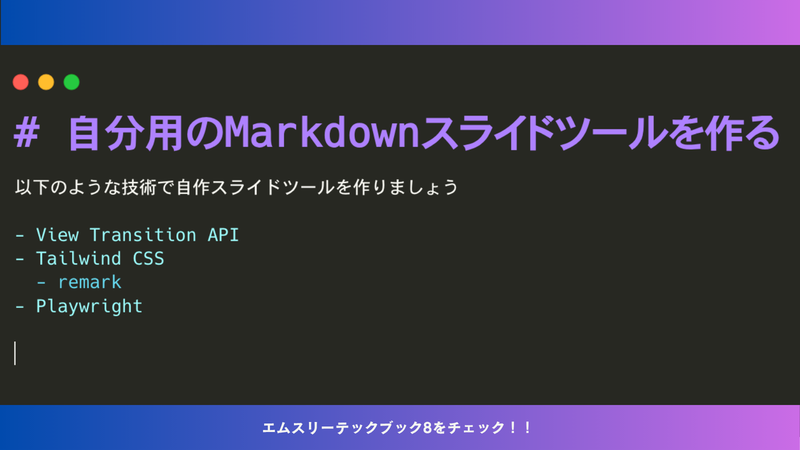 # 自分用のMarkdownスライドツールを作る

以下のような技術で自作スライドツールを作りましょう

- View Transition API
- Tailwind CSS
  - remark
- Playwright

エムスリーテックブック8をチェック！！